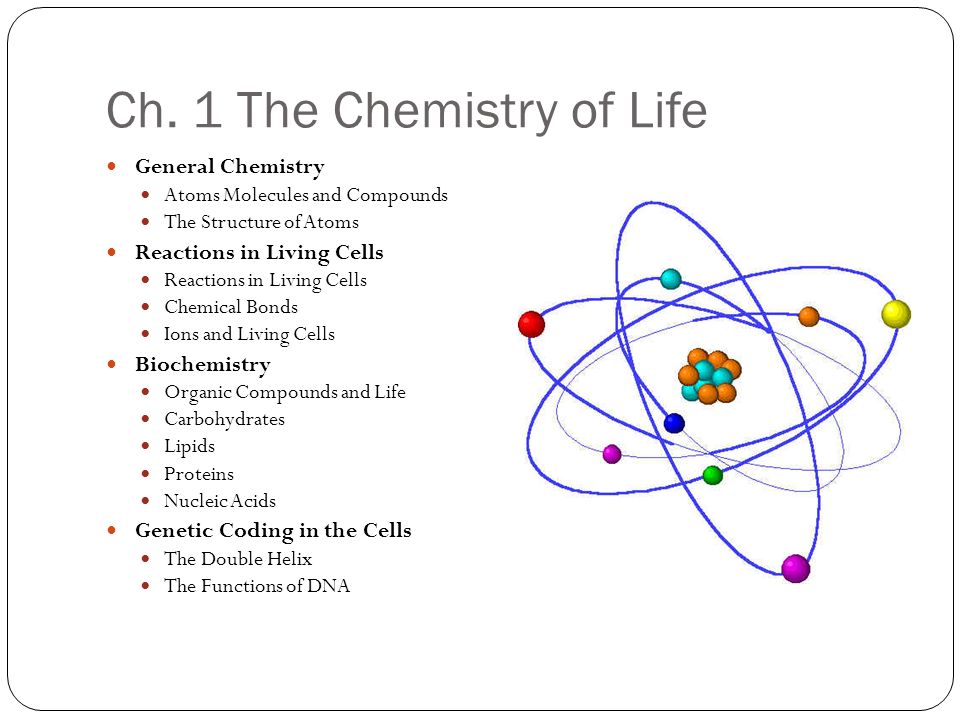 Ch. 1 The Chemistry of Life

- General Chemistry
  - Atoms Molecules and Compounds
  - The Structure of Atoms
- Reactions in Living Cells
  - Reactions in Living Cells
  - Chemical Bonds
  - Ions and Living Cells
- Biochemistry
  - Organic Compounds and Life
  - Carbohydrates
  - Lipids
  - Proteins
  - Nucleic Acids
- Genetic Coding in the Cells
  - The Double Helix
  - The Functions of DNA